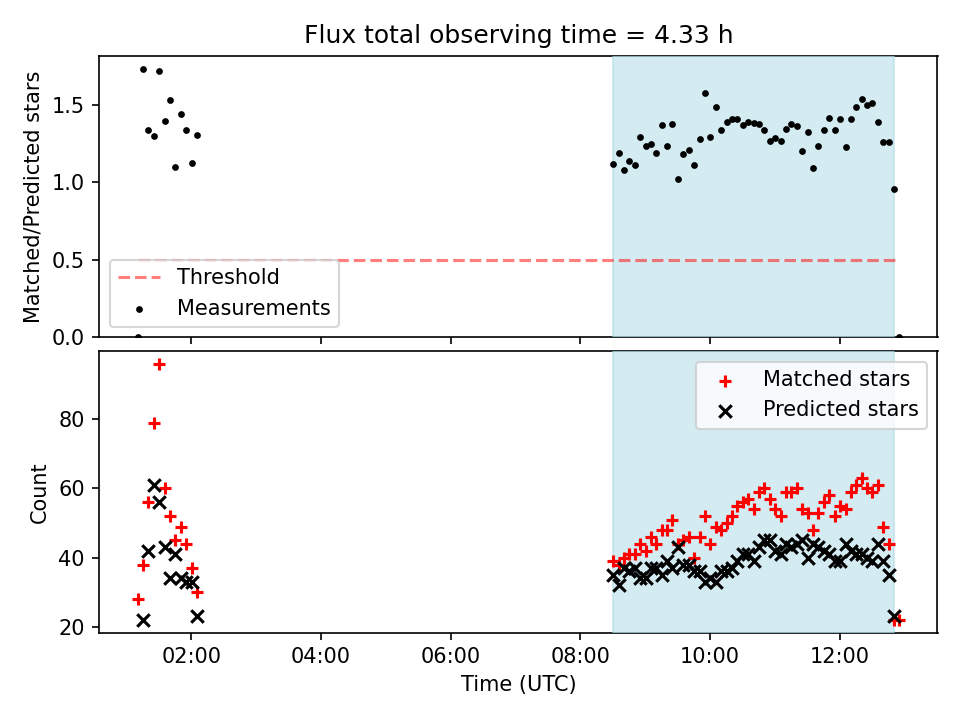 Flux total observing time = 4.33 h

Matched/Predicted stars

1.5
1.0
0.5
0.0

Threshold
Measurements

Count

80
60
40
20

Matched stars
Predicted stars

02:00
04:00
06:00
08:00
10:00
12:00

Time (UTC)